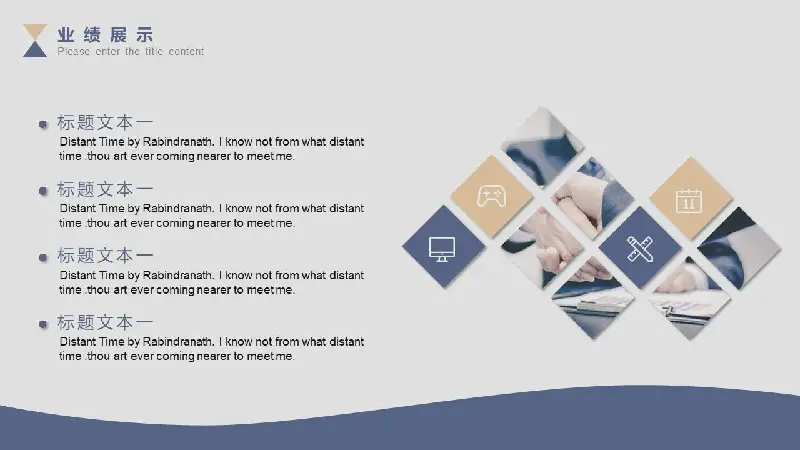 业绩展示
Please enter the title content

标题文本一
Distant Time by Rabindranath. I know not from what distant time .thou art ever coming nearer to meet me.

标题文本一
Distant Time by Rabindranath. I know not from what distant time .thou art ever coming nearer to meet me.

标题文本一
Distant Time by Rabindranath. I know not from what distant time .thou art ever coming nearer to meet me.

标题文本一
Distant Time by Rabindranath. I know not from what distant time .thou art ever coming nearer to meet me.

11